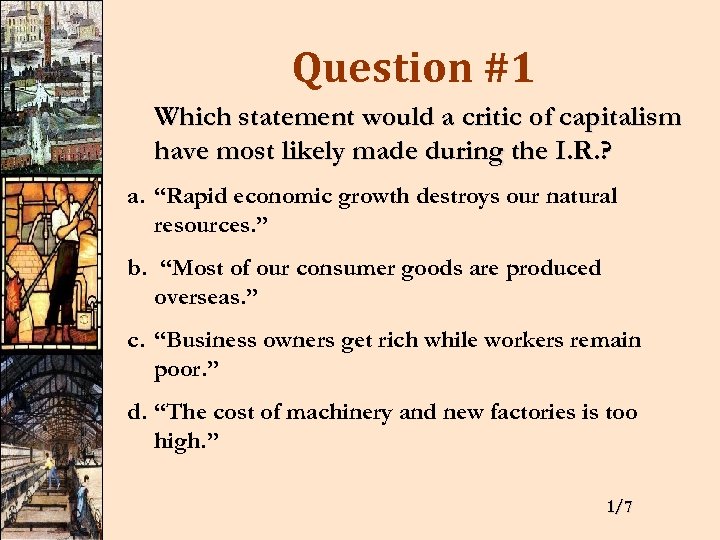 Question #1

Which statement would a critic of capitalism have most likely made during the I.R.?

a. “Rapid economic growth destroys our natural resources.”

b. “Most of our consumer goods are produced overseas.”

c. “Business owners get rich while workers remain poor.”

d. “The cost of machinery and new factories is too high.”

1/7